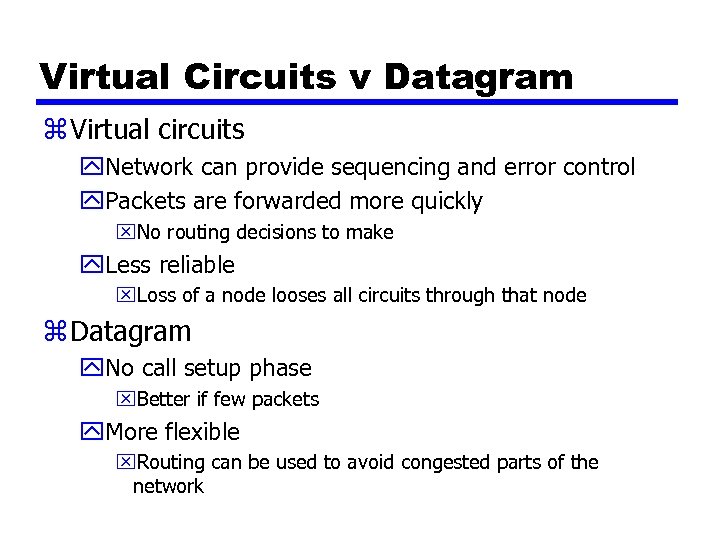 Virtual Circuits v Datagram

⌘Virtual circuits

Network can provide sequencing and error control

Packets are forwarded more quickly

No routing decisions to make

Less reliable

Loss of a node looses all circuits through that node

⌘Datagram

No call setup phase

Better if few packets

More flexible

Routing can be used to avoid congested parts of the network